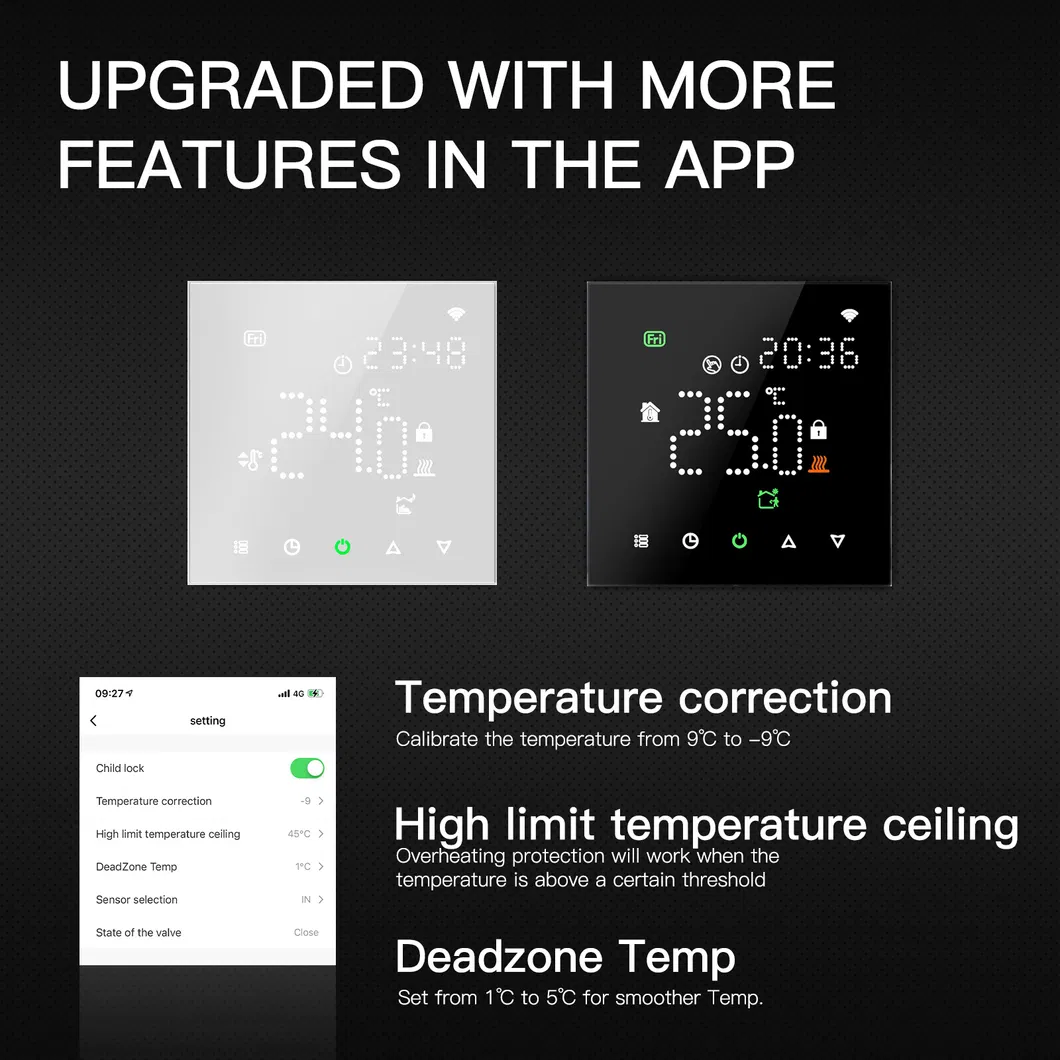 UPGRADED WITH MORE FEATURES IN THE APP

Fri
23:48
24.0
°C

Fri
20:36
25.0
°C

09:27
4G
setting

Child lock

Temperature correction -9

High limit temperature ceiling 45°C

DeadZone Temp 1°C

Sensor selection IN

State of the valve Close

Temperature correction
Calibrate the temperature from 9℃ to -9℃

High limit temperature ceiling
Overheating protection will work when the temperature is above a certain threshold

Deadzone Temp
Set from 1℃ to 5℃ for smoother Temp.